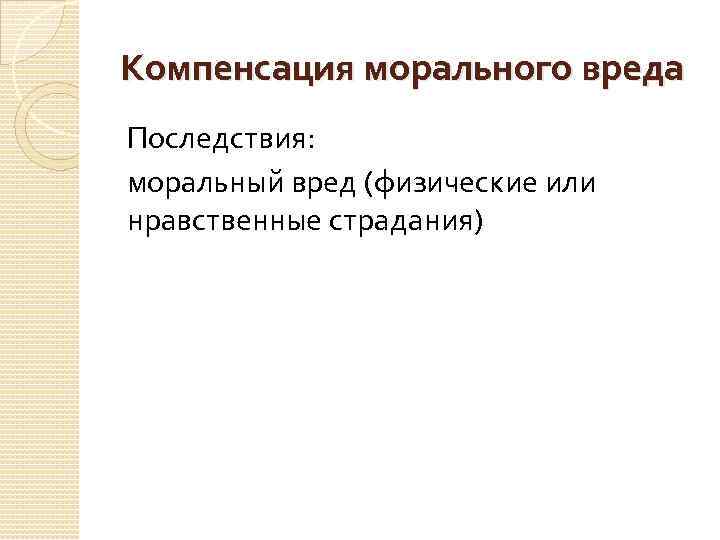 Компенсация морального вреда

Последствия:

моральный вред (физические или нравственные страдания)